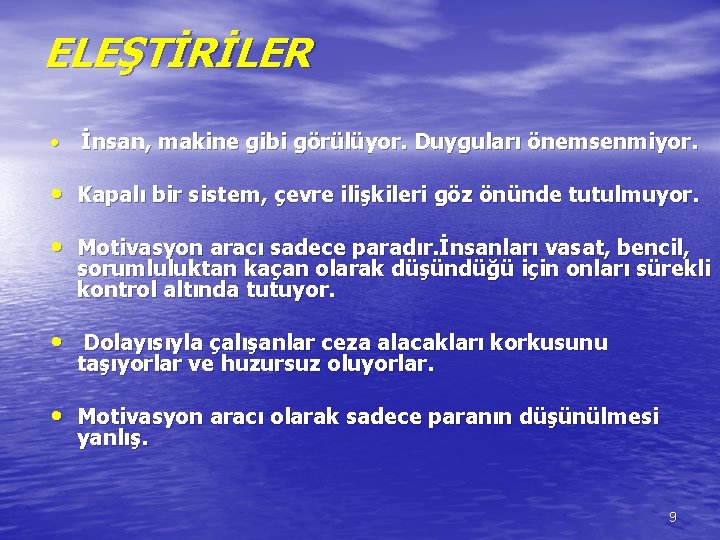 ELEŞTİRİLER

• İnsan, makine gibi görülüyor. Duyguları önemsenmiyor.

• Kapalı bir sistem, çevre ilişkileri göz önünde tutulmuyor.

• Motivasyon aracı sadece paradır.İnsanları vasat, bencil, sorumluluktan kaçan olarak düşündüğü için onları sürekli kontrol altında tutuyor.

• Dolayısıyla çalışanlar ceza alacakları korkusunu taşıyorlar ve huzursuz oluyorlar.

• Motivasyon aracı olarak sadece paranın düşünülmesi yanlış.

9